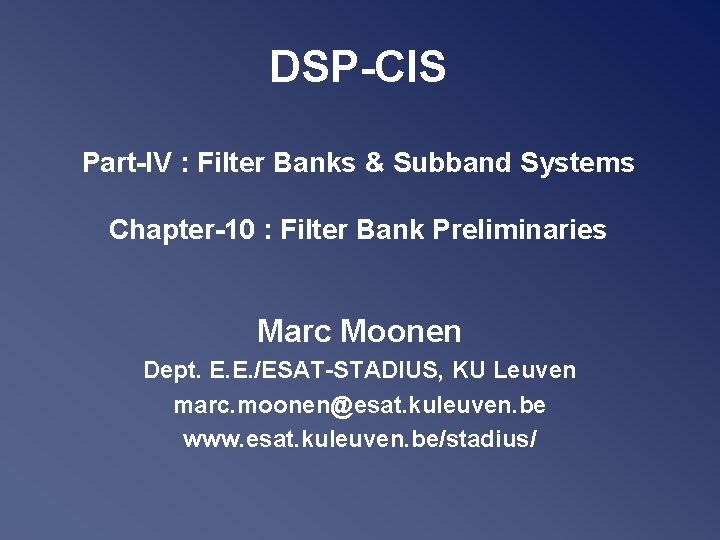 DSP-CIS

Part-IV : Filter Banks & Subband Systems

Chapter-10 : Filter Bank Preliminaries

Marc Moonen
Dept. E.E./ESAT-STADIUS, KU Leuven
marc.moonen@esat.kuleuven.be
www.esat.kuleuven.be/stadius/